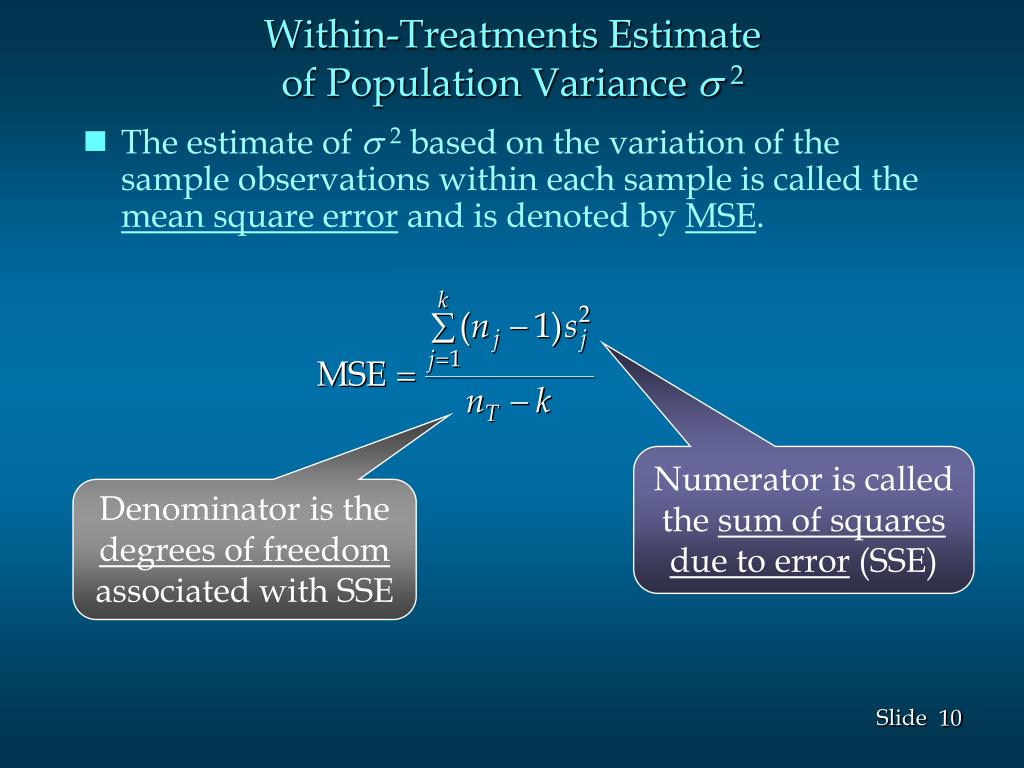 Within-Treatments Estimate of Population Variance $\sigma^2$

The estimate of $\sigma^2$ based on the variation of the sample observations within each sample is called the mean square error and is denoted by MSE.

$\text{MSE} = \frac{\sum_{j=1}^{k}(n_j - 1)s_j^2}{n_T - k}$

Denominator is the degrees of freedom associated with SSE

Numerator is called the sum of squares due to error (SSE)

Slide 10